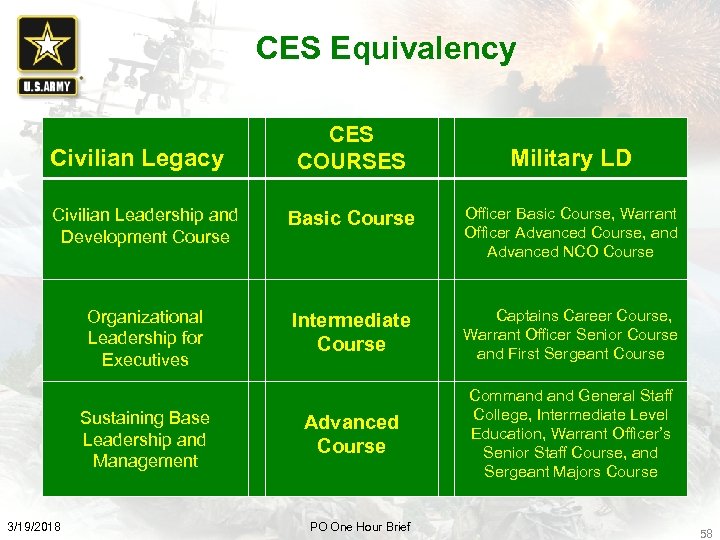 U.S.ARMY

CES Equivalency

| Civilian Legacy | CES COURSES | Military LD |
|---|---|---|
| Civilian Leadership and Development Course | Basic Course | Officer Basic Course, Warrant Officer Advanced Course, and Advanced NCO Course |
| Organizational Leadership for Executives | Intermediate Course | Captains Career Course, Warrant Officer Senior Course and First Sergeant Course |
| Sustaining Base Leadership and Management | Advanced Course | Command and General Staff College, Intermediate Level Education, Warrant Officer's Senior Staff Course, and Sergeant Majors Course |

3/19/2018

PO One Hour Brief

58